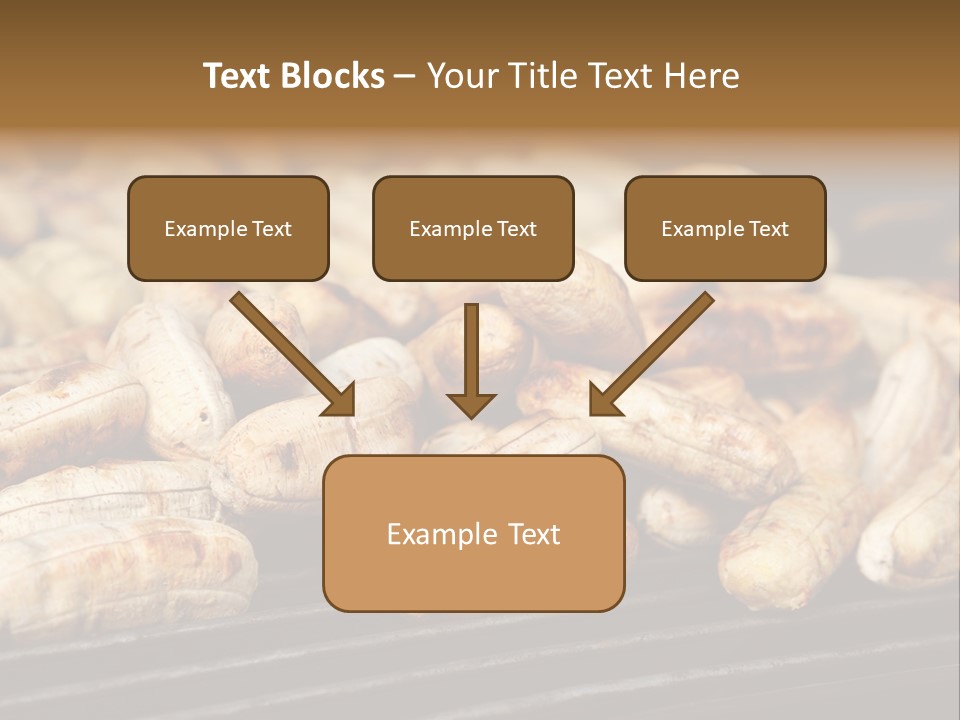 Text Blocks – Your Title Text Here

Example Text

Example Text

Example Text

Example Text